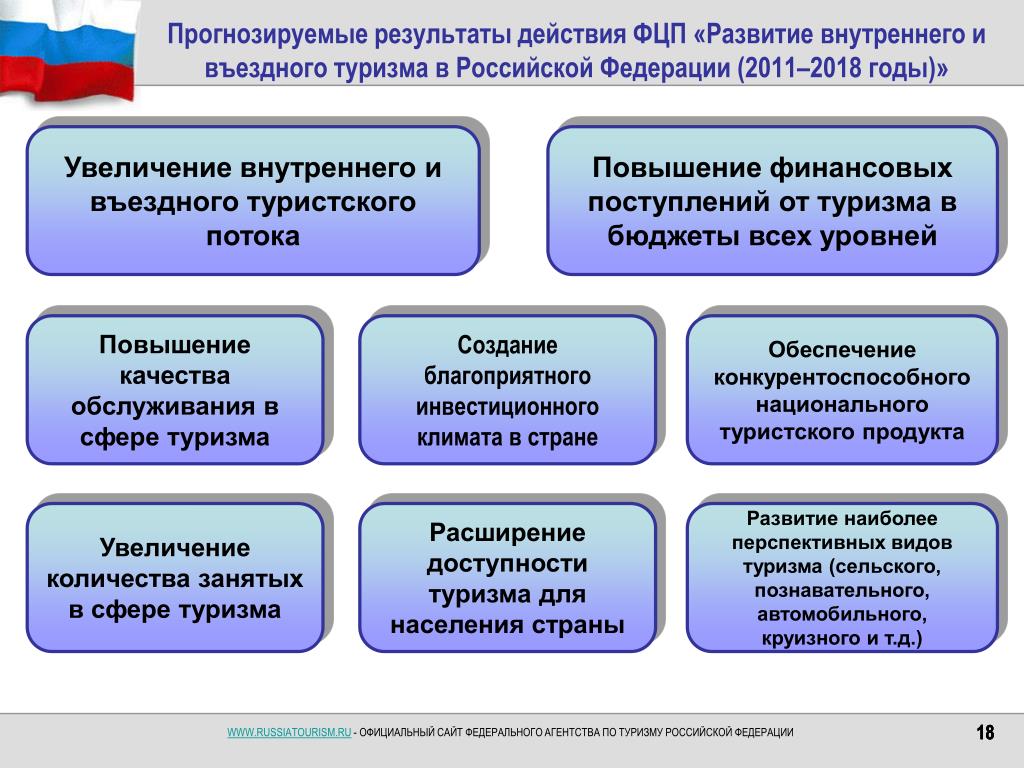 Прогнозируемые результаты действия ФЦП «Развитие внутреннего и въездного туризма в Российской Федерации (2011–2018 годы)»

Увеличение внутреннего и въездного туристского потока

Повышение финансовых поступлений от туризма в бюджеты всех уровней

Повышение качества обслуживания в сфере туризма

Создание благоприятного инвестиционного климата в стране

Обеспечение конкурентоспособного национального туристского продукта

Увеличение количества занятых в сфере туризма

Расширение доступности туризма для населения страны

Развитие наиболее перспективных видов туризма (сельского, познавательного, автомобильного, круизного и т.д.)

WWW.RUSSIATOURISM.RU - ОФИЦИАЛЬНЫЙ САЙТ ФЕДЕРАЛЬНОГО АГЕНТСТВА ПО ТУРИЗМУ РОССИЙСКОЙ ФЕДЕРАЦИИ

18